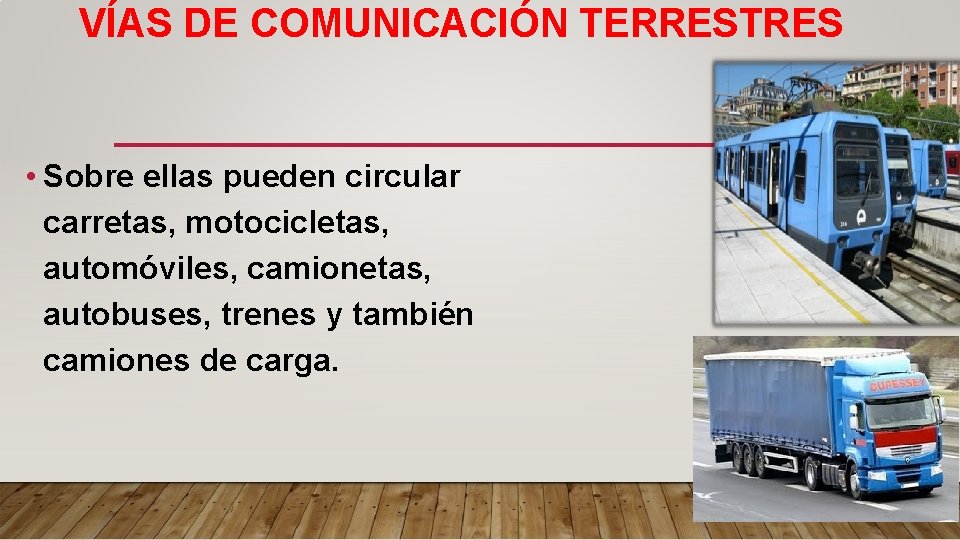 VÍAS DE COMUNICACIÓN TERRESTRES

• Sobre ellas pueden circular carretas, motocicletas, automóviles, camionetas, autobuses, trenes y también camiones de carga.

DUPESSEY